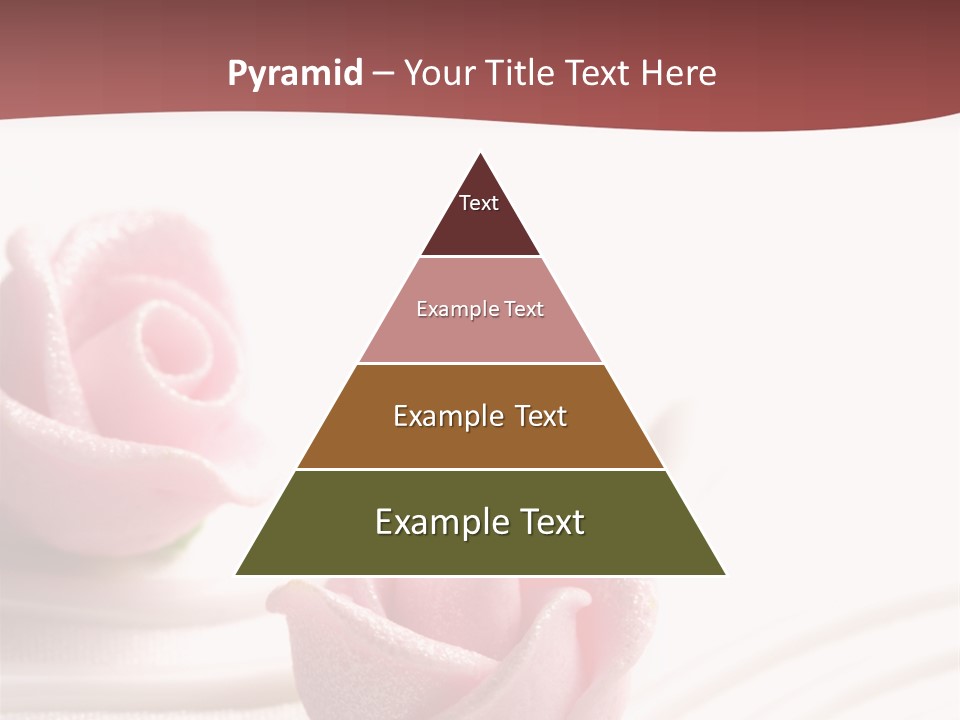 Pyramid – Your Title Text Here

Text

Example Text

Example Text

Example Text